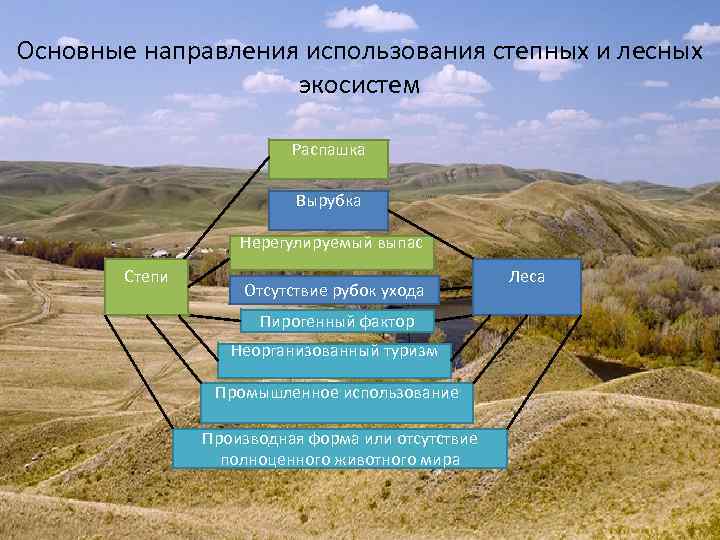 Основные направления использования степных и лесных экосистем

Распашка

Вырубка

Нерегулируемый выпас

Степи

Леса

Отсутствие рубок ухода

Пирогенный фактор

Неорганизованный туризм

Промышленное использование

Производная форма или отсутствие полноценного животного мира